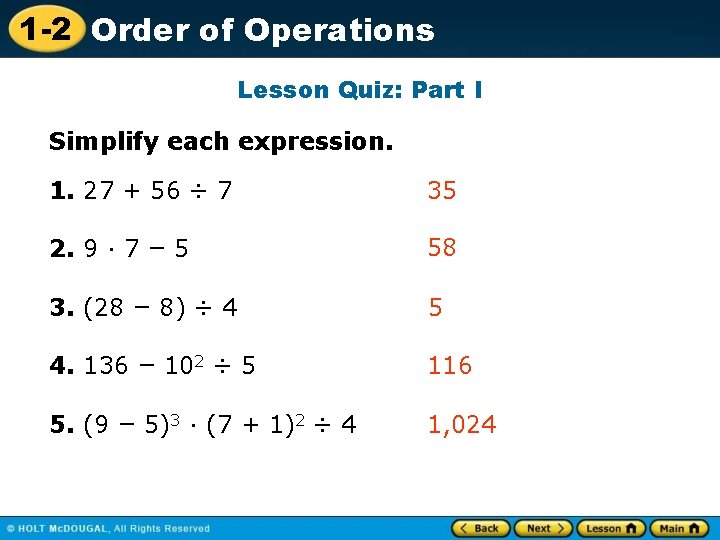 1-2 Order of Operations

Lesson Quiz: Part I

Simplify each expression.

1. $27 + 56 \div 7$ 35

2. $9 \cdot 7 - 5$ 58

3. $(28 - 8) \div 4$ 5

4. $136 - 10^2 \div 5$ 116

5. $(9 - 5)^3 \cdot (7 + 1)^2 \div 4$ 1,024

© HOLT McDOUGAL, All Rights Reserved

Back Next Lesson Main